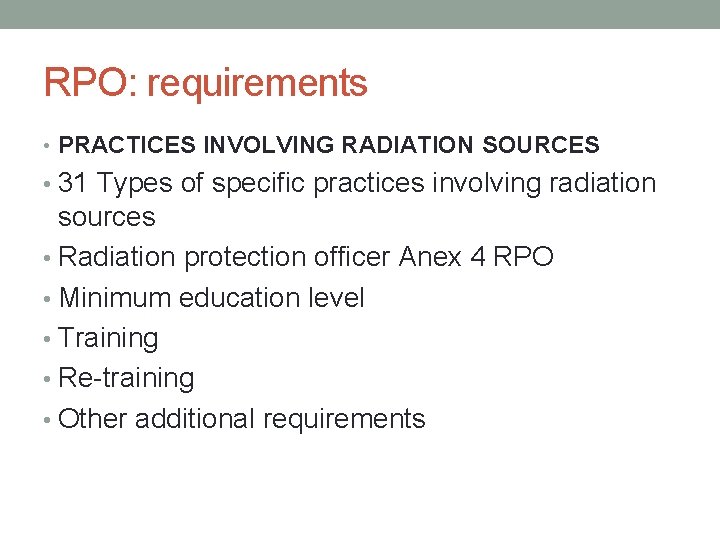 RPO: requirements

• PRACTICES INVOLVING RADIATION SOURCES
• 31 Types of specific practices involving radiation sources
• Radiation protection officer Anex 4 RPO
• Minimum education level
• Training
• Re-training
• Other additional requirements